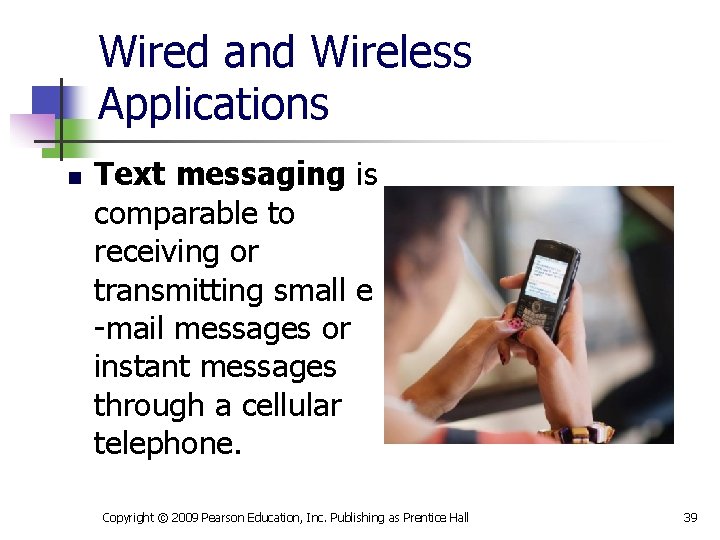 Wired and Wireless Applications

Text messaging is comparable to receiving or transmitting small e -mail messages or instant messages through a cellular telephone.

Copyright © 2009 Pearson Education, Inc. Publishing as Prentice Hall

39